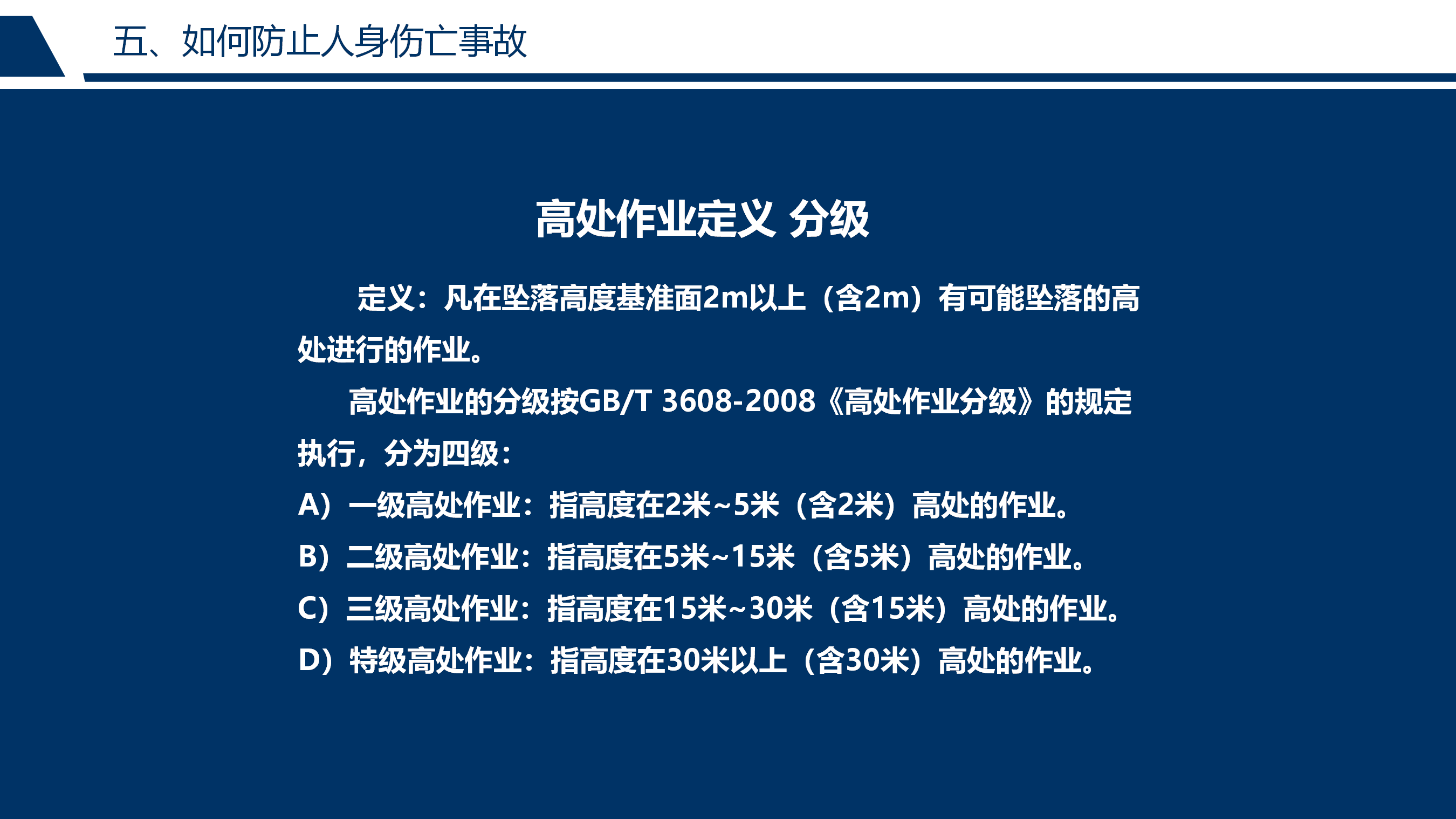 五、如何防止人身伤亡事故

高处作业定义 分级

定义：凡在坠落高度基准面2m以上（含2m）有可能坠落的高处进行的作业。

高处作业的分级按GB/T 3608-2008《高处作业分级》的规定执行，分为四级：

A）一级高处作业：指高度在2米~5米（含2米）高处的作业。

B）二级高处作业：指高度在5米~15米（含5米）高处的作业。

C）三级高处作业：指高度在15米~30米（含15米）高处的作业。

D）特级高处作业：指高度在30米以上（含30米）高处的作业。